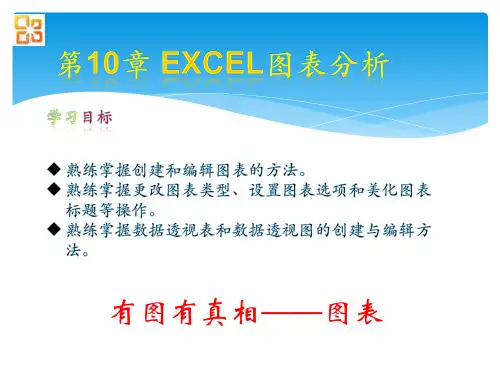 第10章 EXCEL图表分析

学习目标

◆ 熟练掌握创建和编辑图表的方法。
◆ 熟练掌握更改图表类型、设置图表选项和美化图表标题等操作。
◆ 熟练掌握数据透视表和数据透视图的创建与编辑方法。

有图有真相——图表